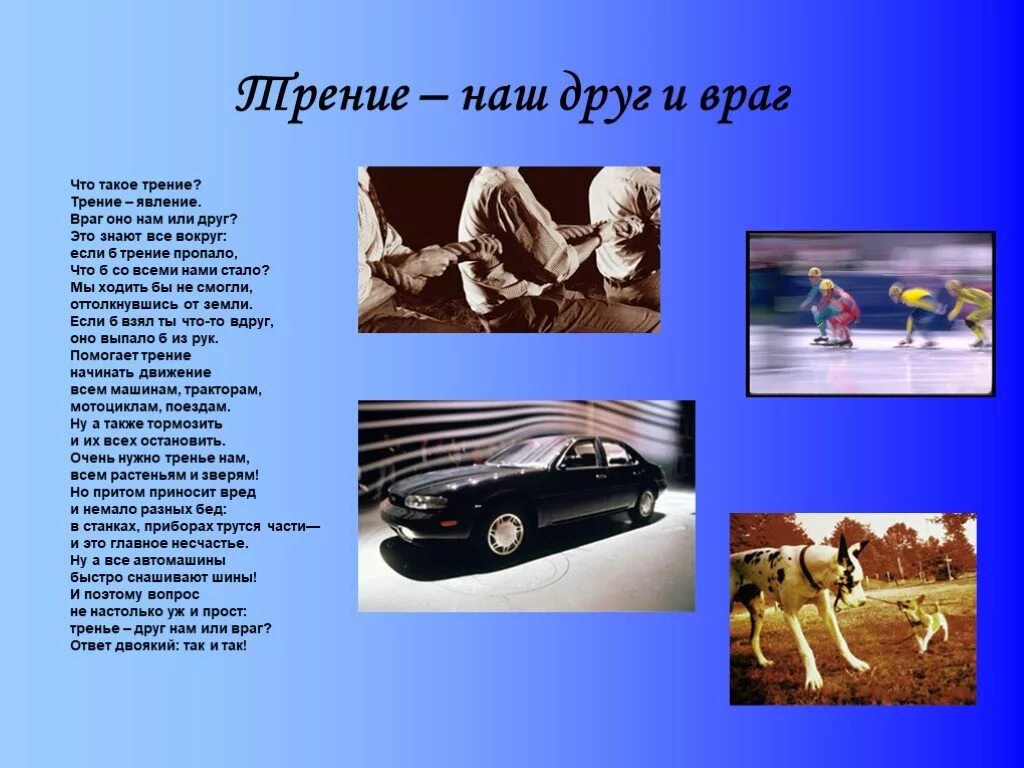 Трение – наш друг и враг

Что такое трение?
Трение – явление.
Враг оно нам или друг?
Это знают все вокруг:
если б трение пропало,
Что б со всеми нами стало?
Мы ходить бы не смогли,
оттолкнувшись от земли.
Если б взял ты что-то вдруг,
оно выпало б из рук.
Помогает трение
начинать движение
всем машинам, тракторам,
мотоциклам, поездам.
Ну а также тормозить
и их всех остановить.
Очень нужно тренье нам,
всем растеньям и зверям!
Но притом приносит вред
и немало разных бед:
в станках, приборах трутся части—
и это главное несчастье.
Ну а все автомашины
быстро снашивают шины!
И поэтому вопрос
не настолько уж и прост:
тренье – друг нам или враг?
Ответ двоякий: так и так!